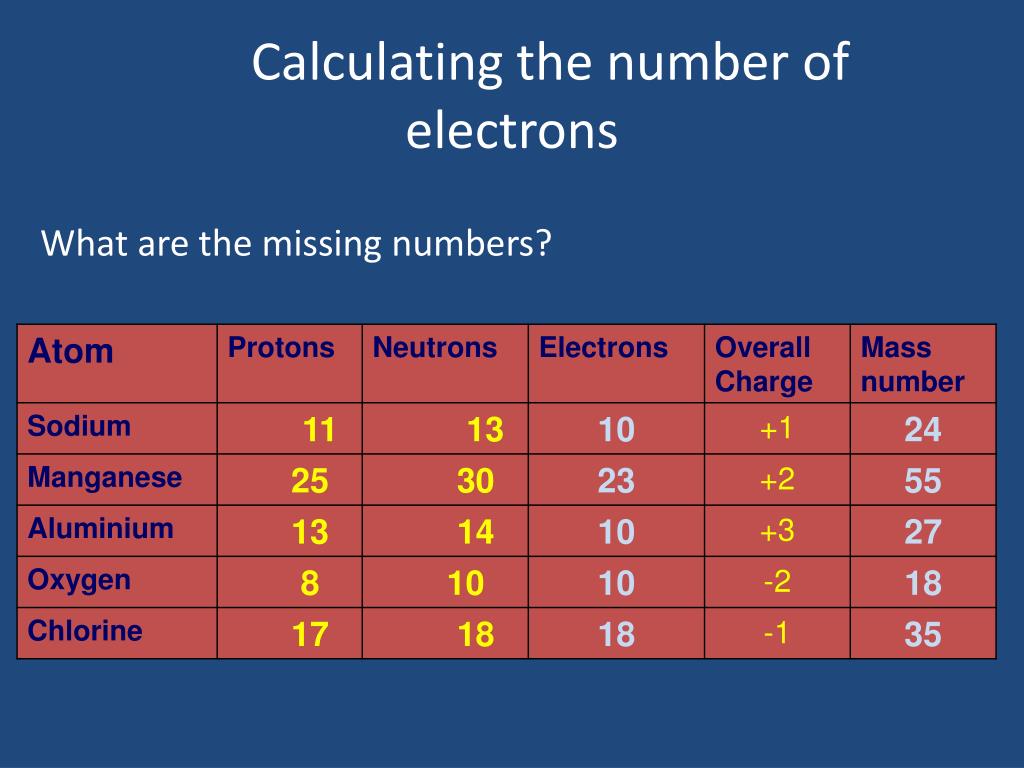 Calculating the number of electrons

What are the missing numbers?

| Atom | Protons | Neutrons | Electrons | Overall Charge | Mass number |
|---|---|---|---|---|---|
| Sodium | 11 | 13 | 10 | +1 | 24 |
| Manganese | 25 | 30 | 23 | +2 | 55 |
| Aluminium | 13 | 14 | 10 | +3 | 27 |
| Oxygen | 8 | 10 | 10 | -2 | 18 |
| Chlorine | 17 | 18 | 18 | -1 | 35 |